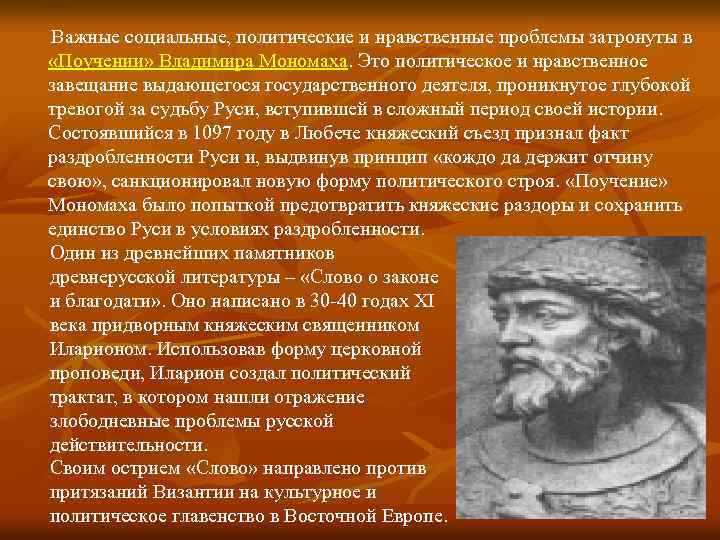 Важные социальные, политические и нравственные проблемы затронуты в «Поучении» Владимира Мономаха. Это политическое и нравственное завещание выдающегося государственного деятеля, проникнутое глубокой тревогой за судьбу Руси, вступившей в сложный период своей истории. Состоявшийся в 1097 году в Любече княжеский съезд признал факт раздробленности Руси и, выдвинув принцип «кождо да держит отчину свою», санкционировал новую форму политического строя. «Поучение» Мономаха было попыткой предотвратить княжеские раздоры и сохранить единство Руси в условиях раздробленности.

Один из древнейших памятников древнерусской литературы – «Слово о законе и благодати». Оно написано в 30-40 годах XI века придворным княжеским священником Иларионом. Использовав форму церковной проповеди, Иларион создал политический трактат, в котором нашли отражение злободневные проблемы русской действительности.

Своим острием «Слово» направлено против притязаний Византии на культурное и политическое главенство в Восточной Европе.